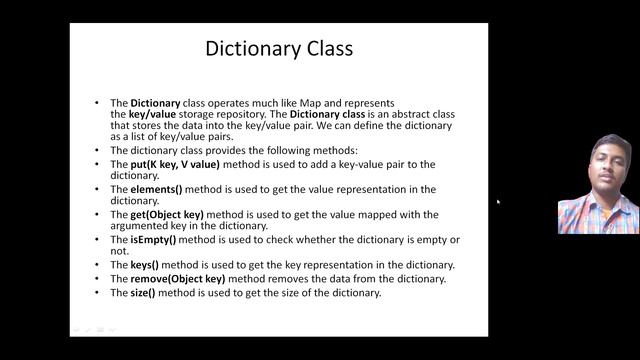 Dictionary Class

• The Dictionary class operates much like Map and represents the key/value storage repository. The Dictionary class is an abstract class that stores the data into the key/value pair. We can define the dictionary as a list of key/value pairs.
• The dictionary class provides the following methods:
• The put(K key, V value) method is used to add a key-value pair to the dictionary.
• The elements() method is used to get the value representation in the dictionary.
• The get(Object key) method is used to get the value mapped with the argumented key in the dictionary.
• The isEmpty() method is used to check whether the dictionary is empty or not.
• The keys() method is used to get the key representation in the dictionary.
• The remove(Object key) method removes the data from the dictionary.
• The size() method is used to get the size of the dictionary.